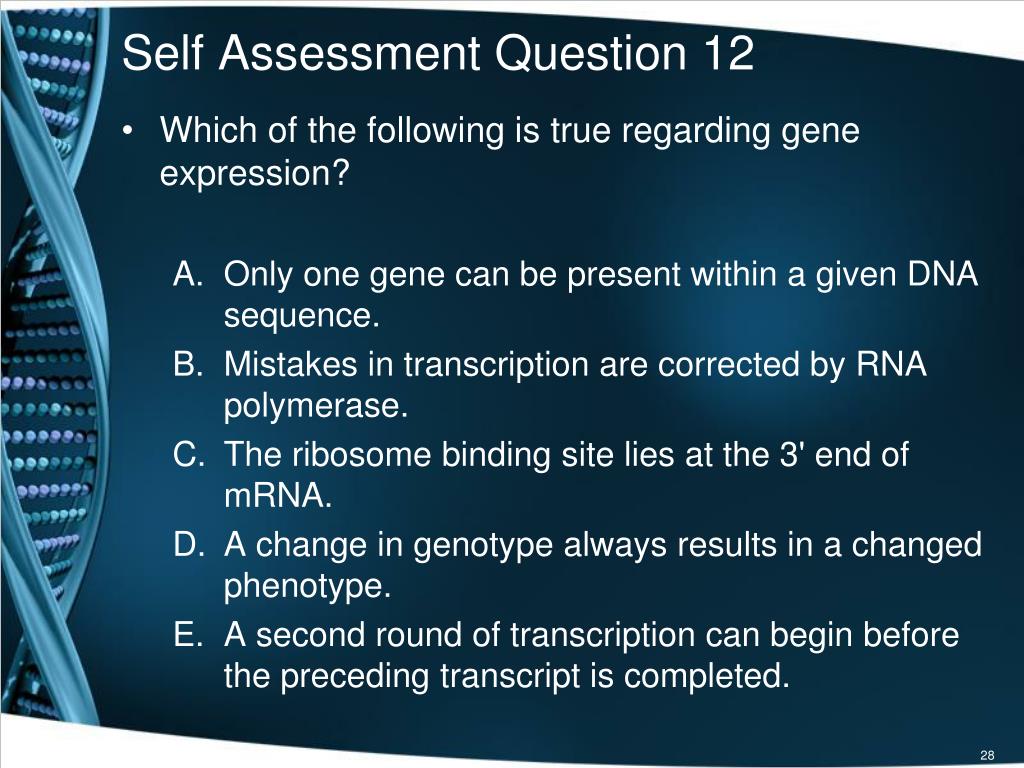 Self Assessment Question 12

• Which of the following is true regarding gene expression?

A. Only one gene can be present within a given DNA sequence.
B. Mistakes in transcription are corrected by RNA polymerase.
C. The ribosome binding site lies at the 3' end of mRNA.
D. A change in genotype always results in a changed phenotype.
E. A second round of transcription can begin before the preceding transcript is completed.

28